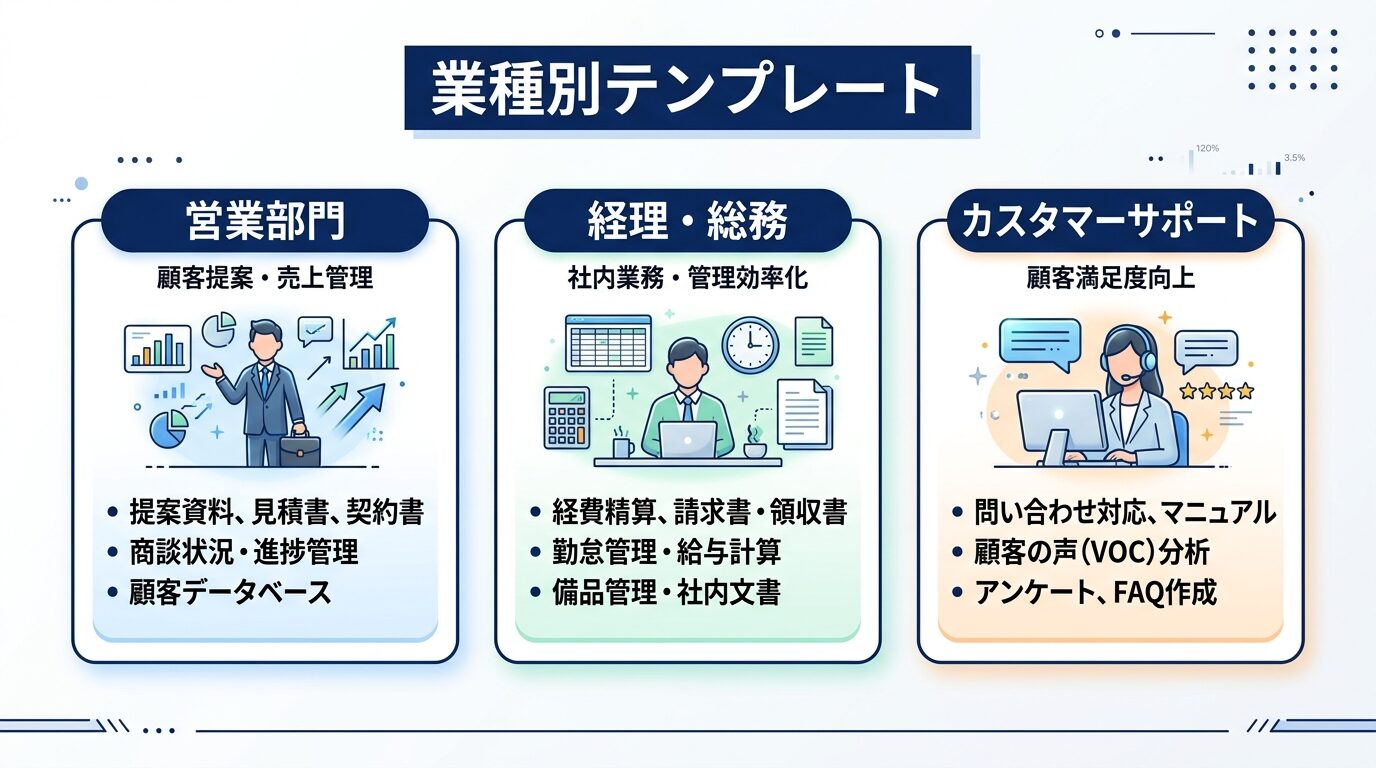 業種別テンプレート

120%
3.5%

営業部門
顧客提案・売上管理
• 提案資料、見積書、契約書
• 商談状況・進捗管理
• 顧客データベース

経理・総務
社内業務・管理効率化
• 経費精算、請求書・領収書
• 勤怠管理・給与計算
• 備品管理・社内文書

カスタマーサポート
顧客満足度向上
• 問い合わせ対応、マニュアル
• 顧客の声(VOC)分析
• アンケート、FAQ作成